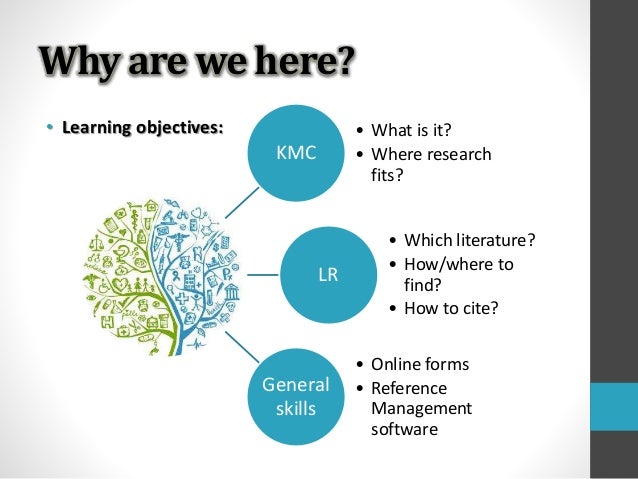 Why are we here?

• Learning objectives:

KMC

• What is it?
• Where research fits?

LR

• Which literature?
• How/where to find?
• How to cite?

General skills

• Online forms
• Reference Management software